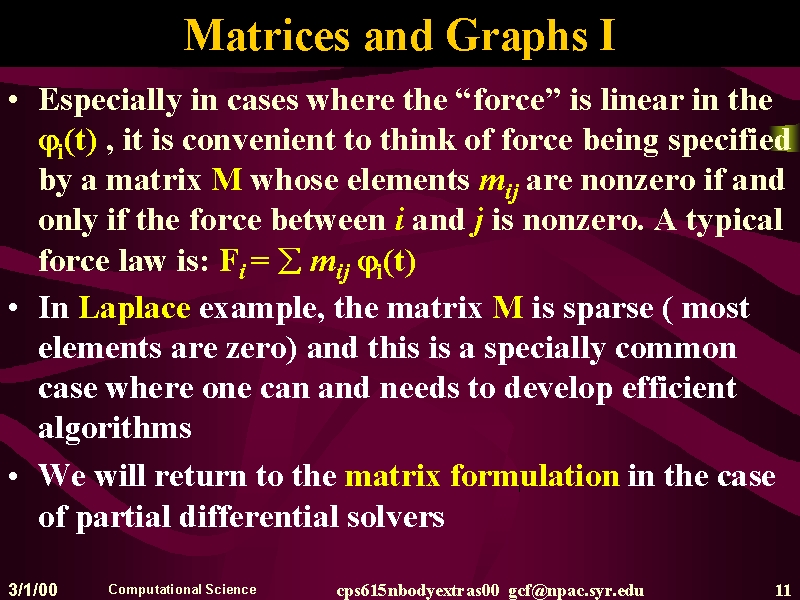 Matrices and Graphs I

• Especially in cases where the "force" is linear in the $\varphi_i(t)$ , it is convenient to think of force being specified by a matrix M whose elements $m_{ij}$ are nonzero if and only if the force between $i$ and $j$ is nonzero. A typical force law is: $F_i = \sum m_{ij} \varphi_i(t)$

• In Laplace example, the matrix M is sparse ( most elements are zero) and this is a specially common case where one can and needs to develop efficient algorithms

• We will return to the matrix formulation in the case of partial differential solvers

3/1/00 Computational Science cps615nbodyextras00 gcf@npac.syr.edu 11